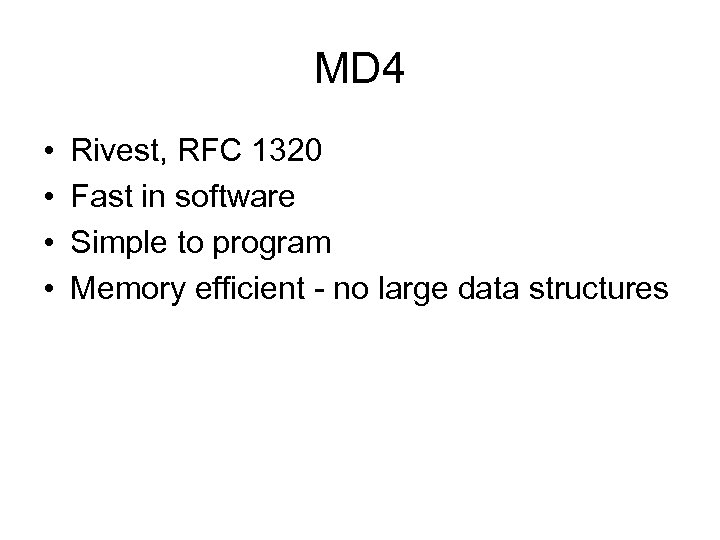 MD4

• Rivest, RFC 1320
• Fast in software
• Simple to program
• Memory efficient - no large data structures